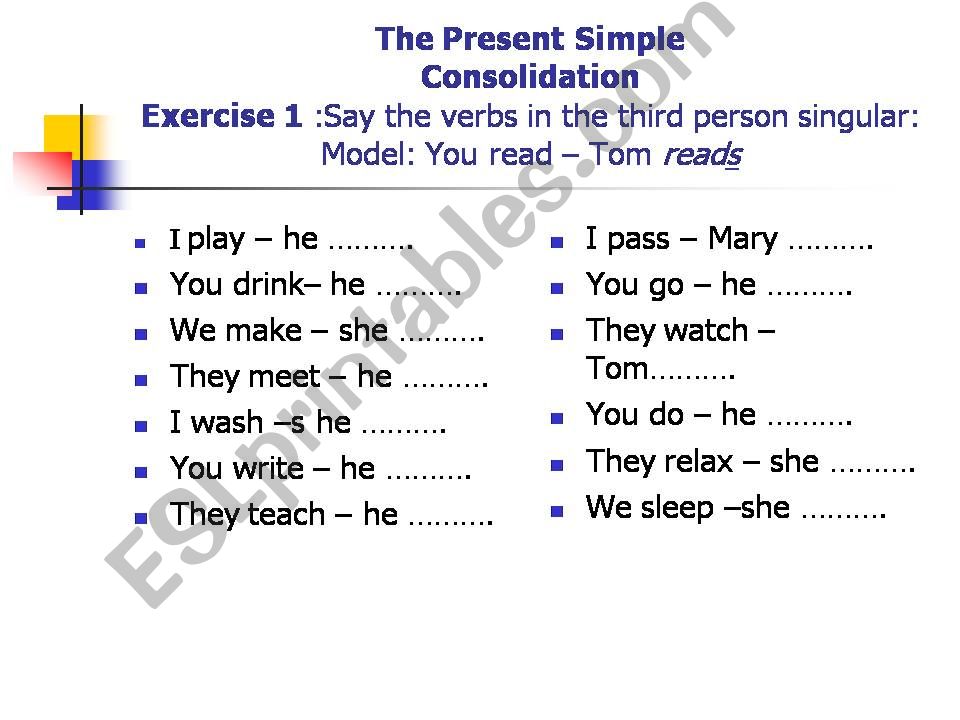 The Present Simple
Consolidation
Exercise 1 :Say the verbs in the third person singular:
Model: You read – Tom reads

- I play – he ……….
- You drink– he ……….
- We make – she ……….
- They meet – he ……….
- I wash –s he ……….
- You write – he ……….
- They teach – he ……….

- I pass – Mary ……….
- You go – he ……….
- They watch – Tom……….
- You do – he ……….
- They relax – she ……….
- We sleep –she ……….

ESLprintables.com